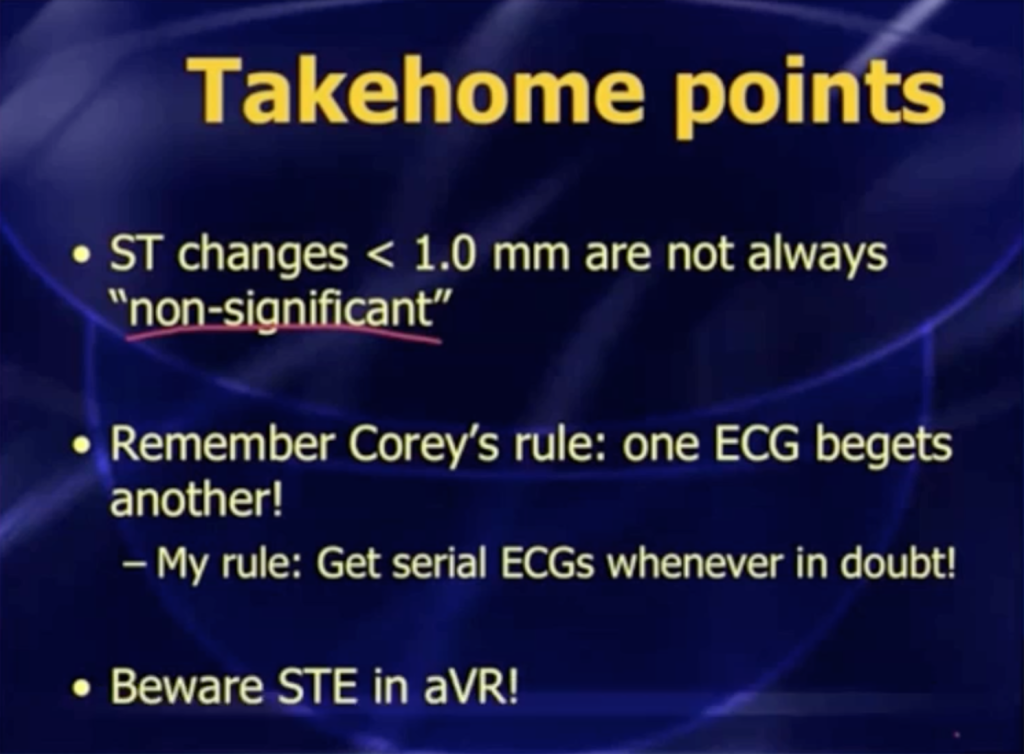 Takehome points

• ST changes < 1.0 mm are not always "non-significant"

• Remember Corey's rule: one ECG begets another!
– My rule: Get serial ECGs whenever in doubt!

• Beware STE in aVR!